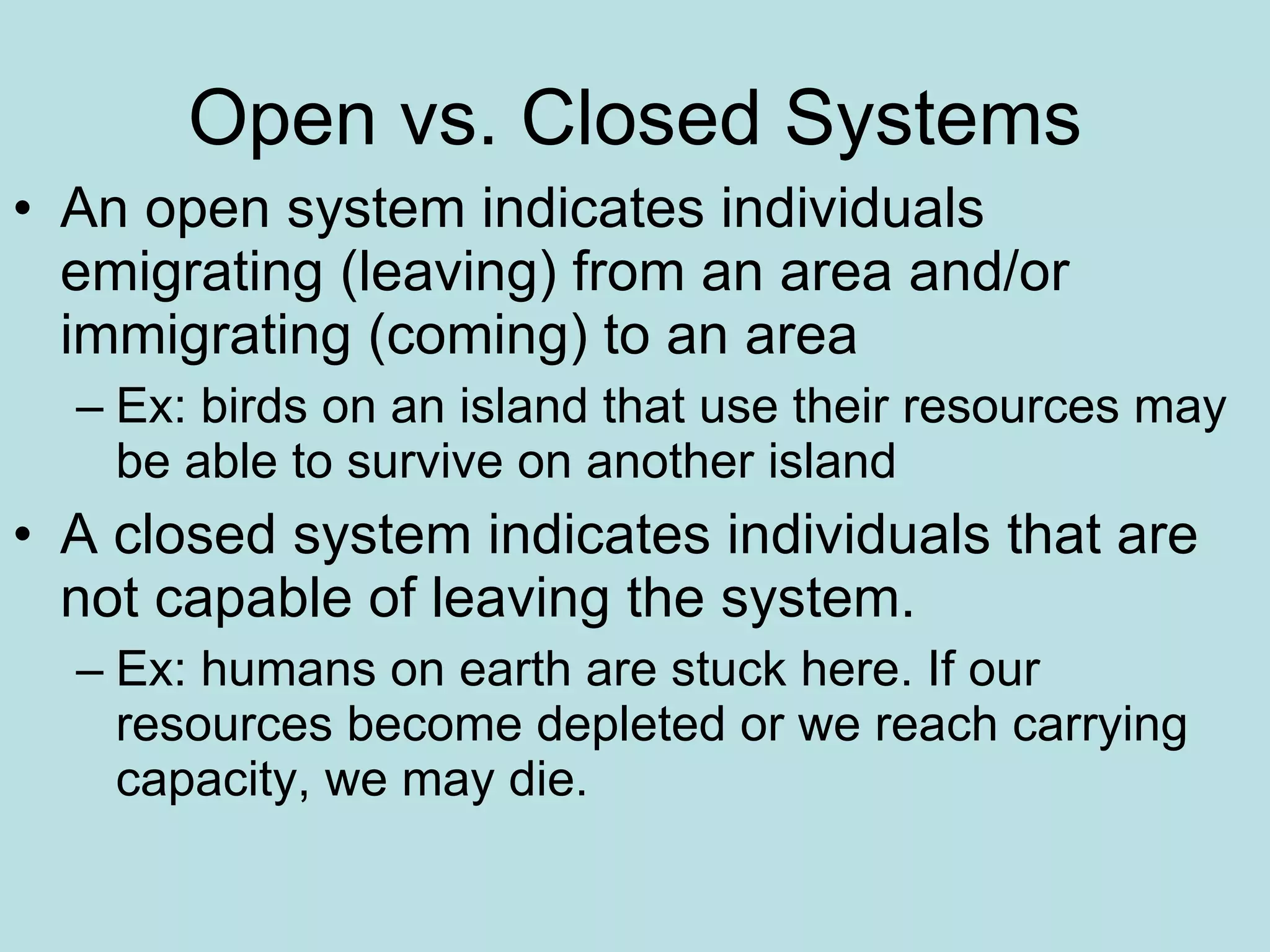 Open vs. Closed Systems

• An open system indicates individuals emigrating (leaving) from an area and/or immigrating (coming) to an area
– Ex: birds on an island that use their resources may be able to survive on another island

• A closed system indicates individuals that are not capable of leaving the system.
– Ex: humans on earth are stuck here. If our resources become depleted or we reach carrying capacity, we may die.